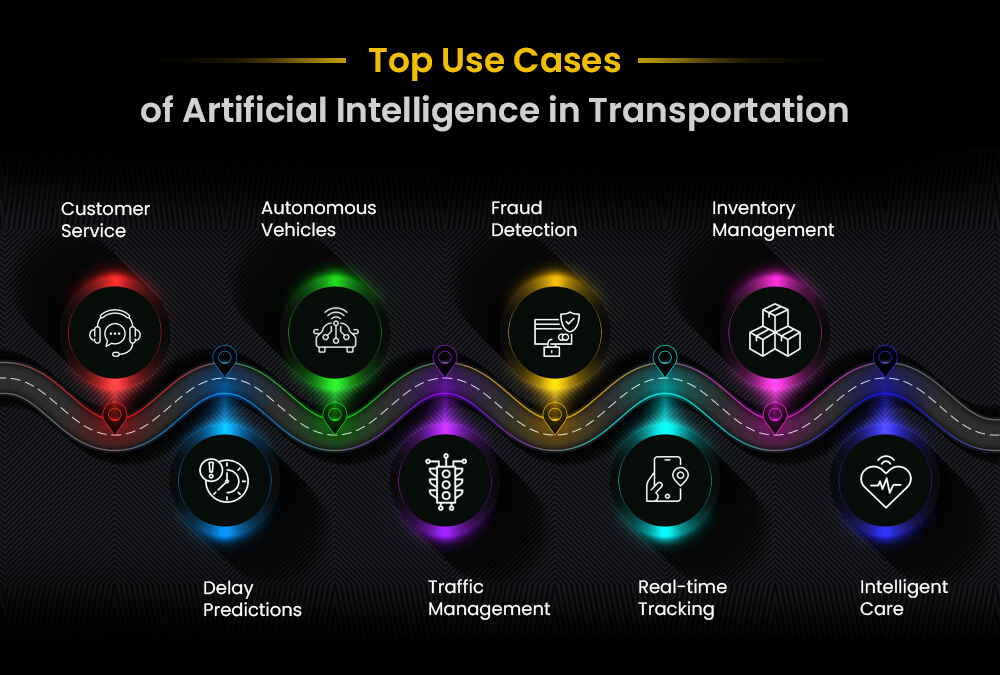 Top Use Cases
of Artificial Intelligence in Transportation

Customer Service

Autonomous Vehicles

Fraud Detection

Inventory Management

Delay Predictions

Traffic Management

Real-time Tracking

Intelligent Care